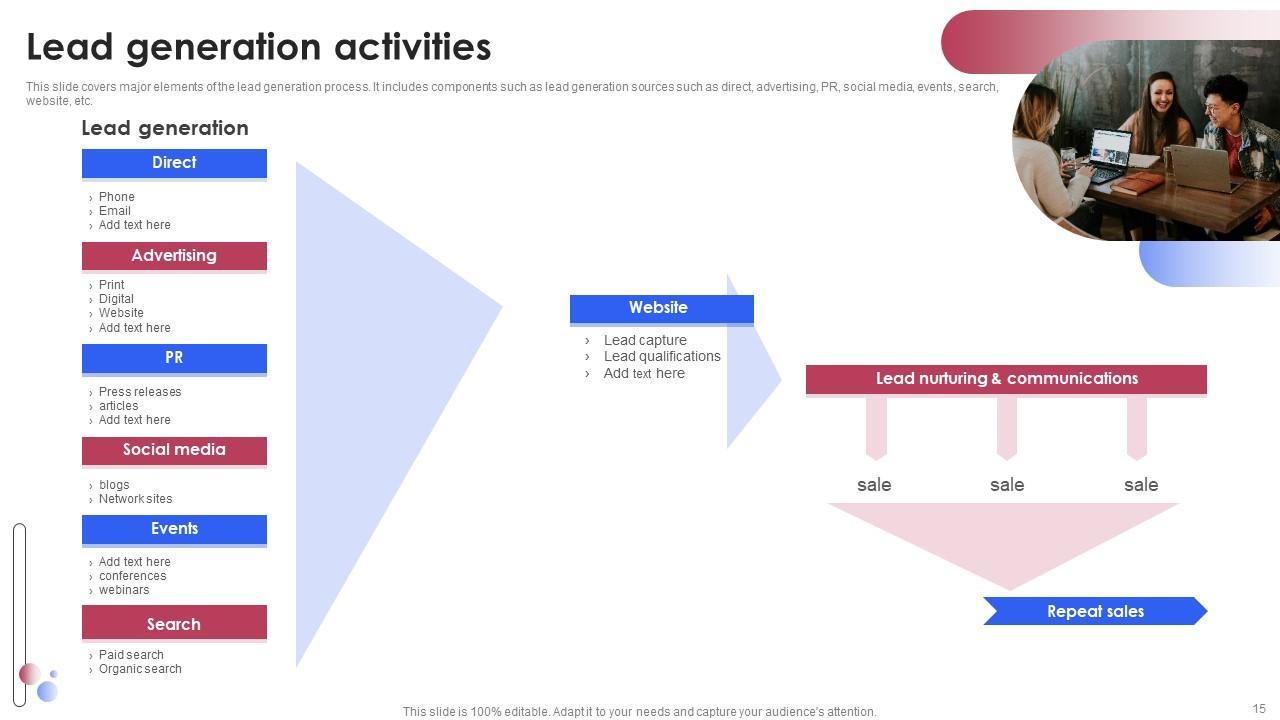 Lead generation activities

This slide covers major elements of the lead generation process. It includes components such as lead generation sources such as direct, advertising, PR, social media, events, search, website, etc.

Lead generation

Direct
› Phone
› Email
› Add text here

Advertising
› Print
› Digital
› Website
› Add text here

PR
› Press releases
› articles
› Add text here

Social media
› blogs
› Network sites

Events
› Add text here
› conferences
› webinars

Search
› Paid search
› Organic search

Website
› Lead capture
› Lead qualifications
› Add text here

Lead nurturing & communications

sale sale sale

Repeat sales

This slide is 100% editable. Adapt it to your needs and capture your audience's attention.

15